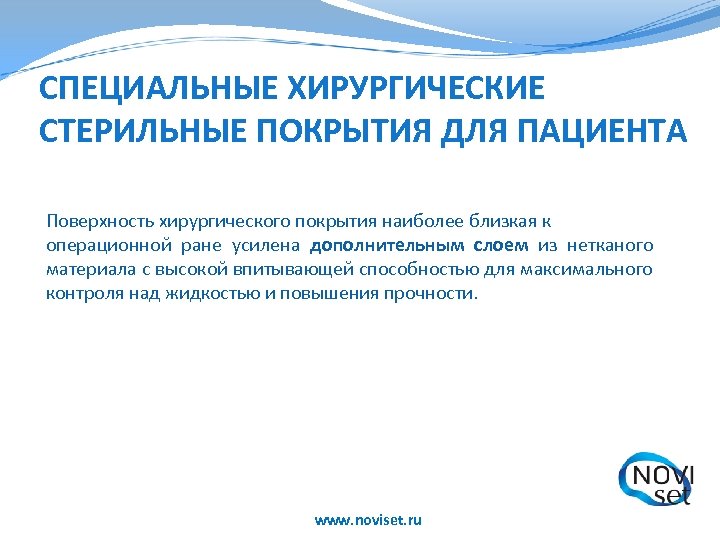 СПЕЦИАЛЬНЫЕ ХИРУРГИЧЕСКИЕ СТЕРИЛЬНЫЕ ПОКРЫТИЯ ДЛЯ ПАЦИЕНТА

Поверхность хирургического покрытия наиболее близкая к операционной ране усилена дополнительным слоем из нетканого материала с высокой впитывающей способностью для максимального контроля над жидкостью и повышения прочности.

NOVI set

www.noviset.ru